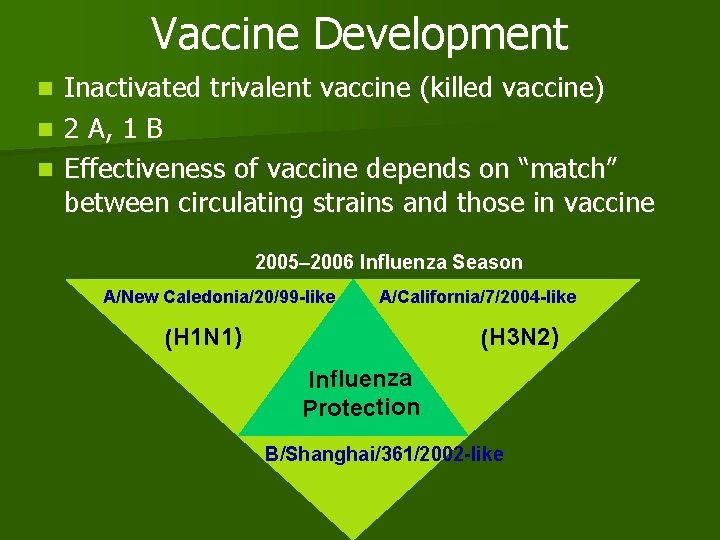 Vaccine Development

Inactivated trivalent vaccine (killed vaccine)

2 A, 1 B

Effectiveness of vaccine depends on “match” between circulating strains and those in vaccine

2005–2006 Influenza Season

A/New Caledonia/20/99-like

(H1N1)

A/California/7/2004-like

(H3N2)

Influenza Protection

B/Shanghai/361/2002-like